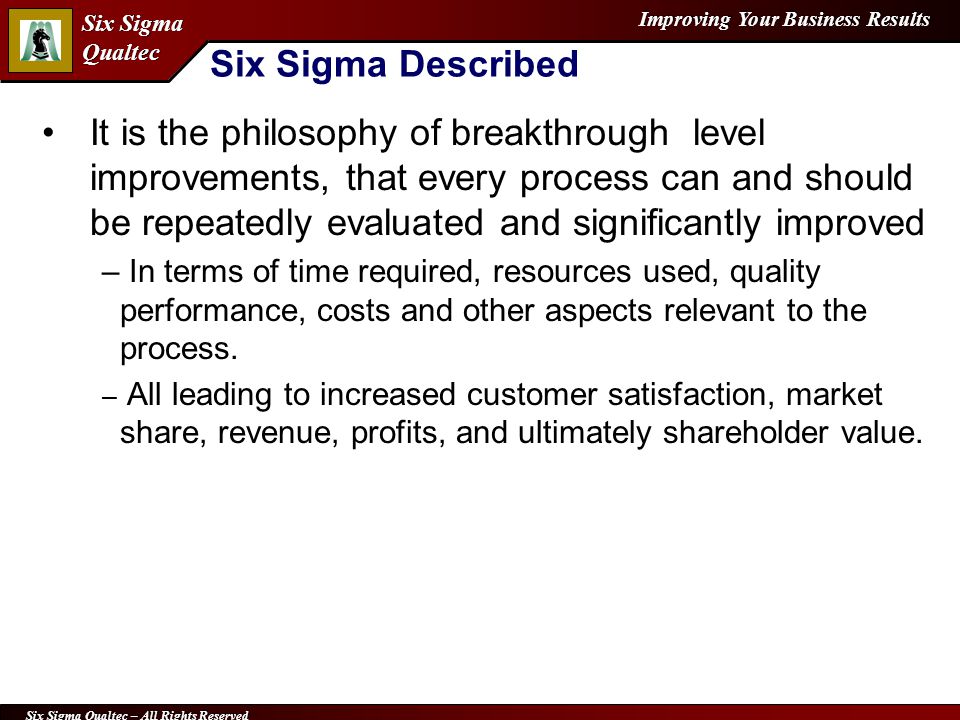 Six Sigma Qualtec

Improving Your Business Results

Six Sigma Described

• It is the philosophy of breakthrough level improvements, that every process can and should be repeatedly evaluated and significantly improved

– In terms of time required, resources used, quality performance, costs and other aspects relevant to the process.

– All leading to increased customer satisfaction, market share, revenue, profits, and ultimately shareholder value.

Six Sigma Qualtec – All Rights Reserved